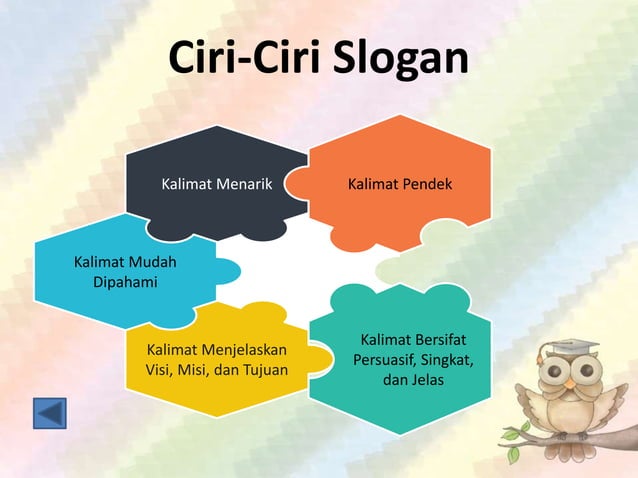 Ciri-Ciri Slogan

Kalimat Menarik

Kalimat Pendek

Kalimat Mudah Dipahami

Kalimat Menjelaskan Visi, Misi, dan Tujuan

Kalimat Bersifat Persuasif, Singkat, dan Jelas